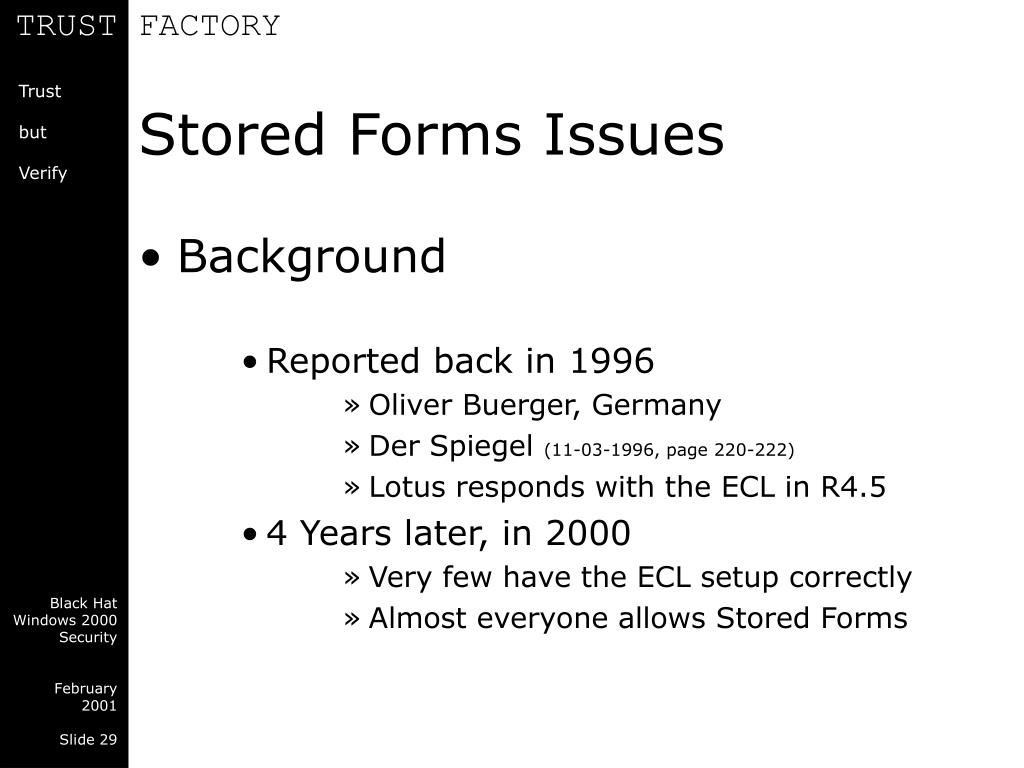 TRUST FACTORY

Trust

but

Verify

Stored Forms Issues

• Background

• Reported back in 1996

» Oliver Buerger, Germany

» Der Spiegel (11-03-1996, page 220-222)

» Lotus responds with the ECL in R4.5

• 4 Years later, in 2000

» Very few have the ECL setup correctly

» Almost everyone allows Stored Forms

Black Hat Windows 2000 Security

February 2001

Slide 29